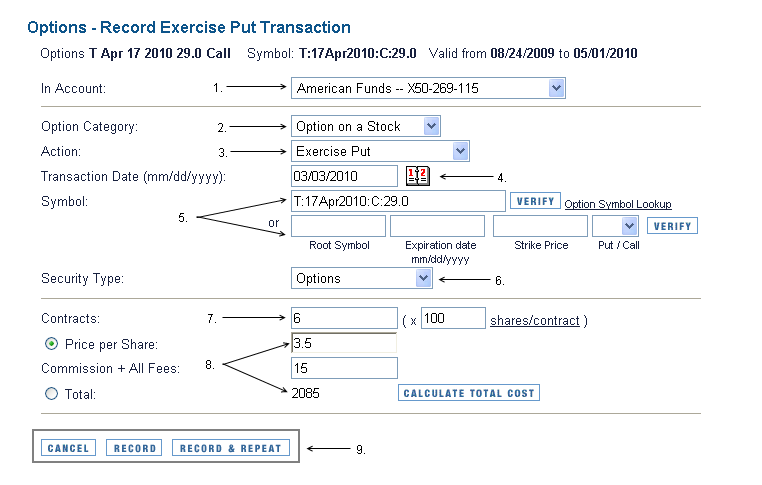 Options - Record Exercise Put Transaction

Options T Apr 17 2010 29.0 Call Symbol: T:17Apr2010:C:29.0 Valid from 08/24/2009 to 05/01/2010

In Account: 1. American Funds -- X50-269-115

Option Category: 2. Option on a Stock

Action: 3. Exercise Put

Transaction Date (mm/dd/yyyy): 03/03/2010 4.

Symbol: 5. T:17Apr2010:C:29.0 VERIFY Option Symbol Lookup

or

Root Symbol Expiration date mm/dd/yyyy Strike Price Put / Call VERIFY

Security Type: Options 6.

Contracts: 7. 6 ( x 100 shares/contract )

Price per Share: 3.5

Commission + All Fees: 8. 15

Total: 2085 CALCULATE TOTAL COST

CANCEL RECORD RECORD & REPEAT 9.